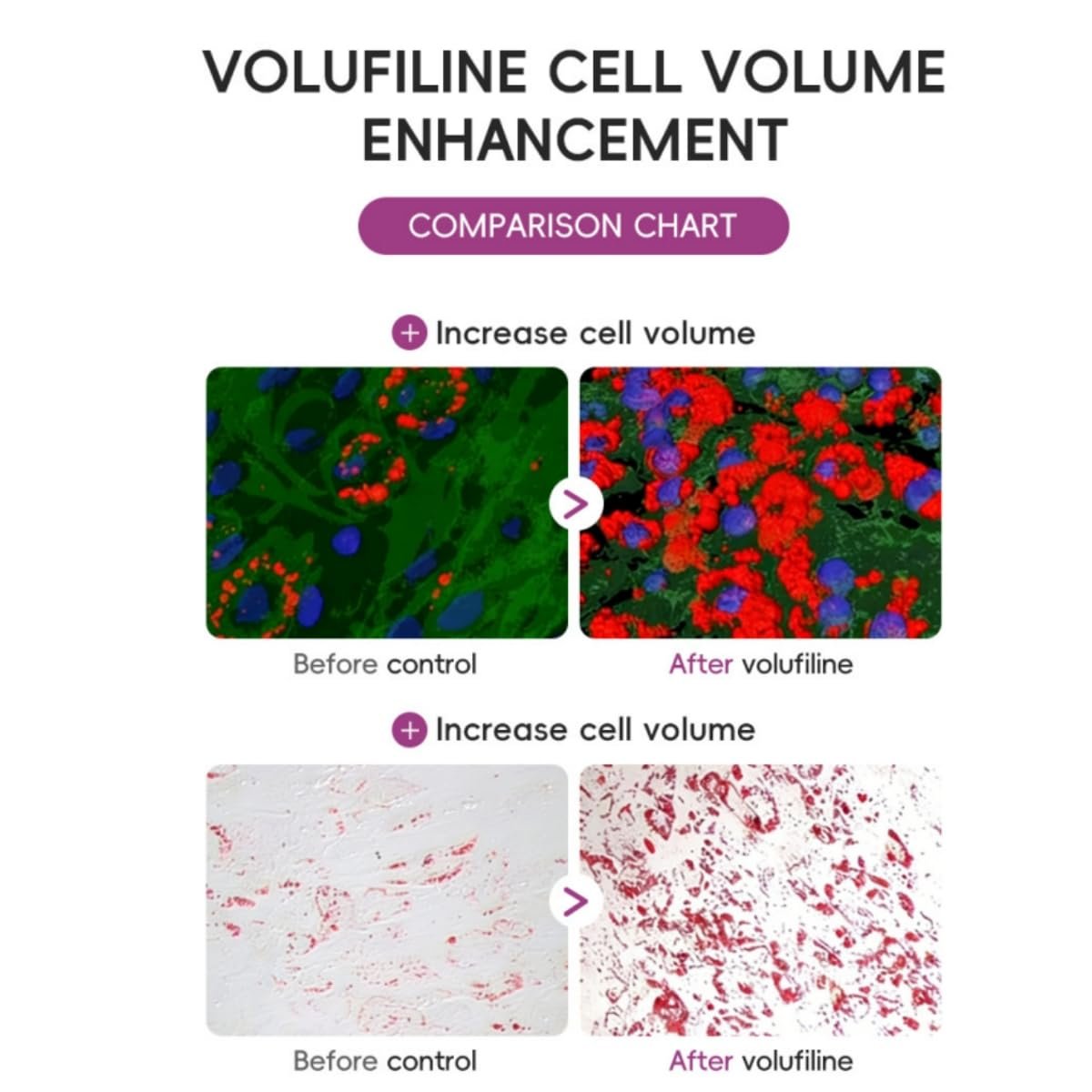 VOLUFILINE CELL VOLUME ENHANCEMENT

COMPARISON CHART

+ Increase cell volume

>

Before control

After volufiline

+ Increase cell volume

>

Before control

After volufiline